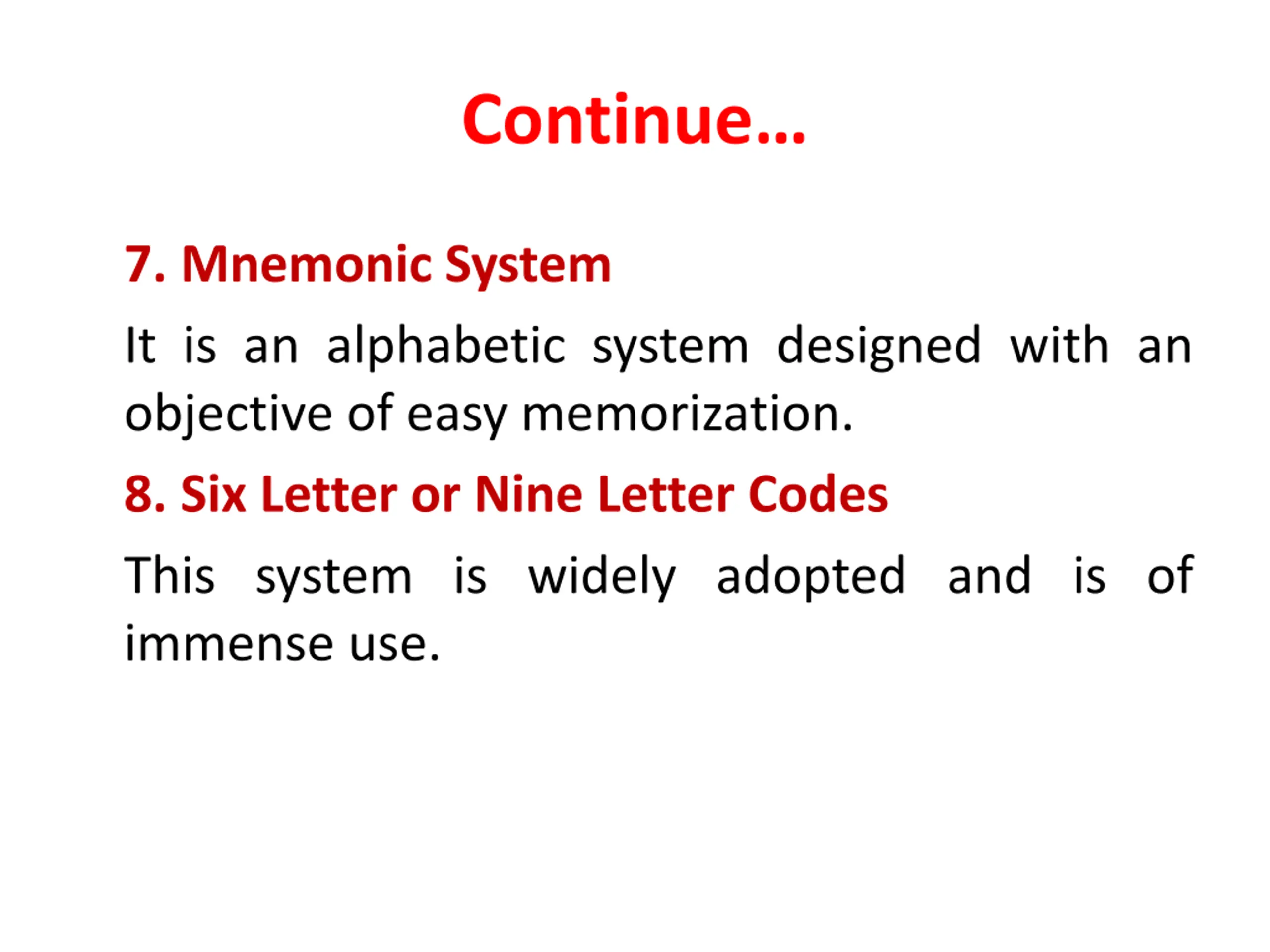 Continue…

7. Mnemonic System

It is an alphabetic system designed with an objective of easy memorization.

8. Six Letter or Nine Letter Codes

This system is widely adopted and is of immense use.